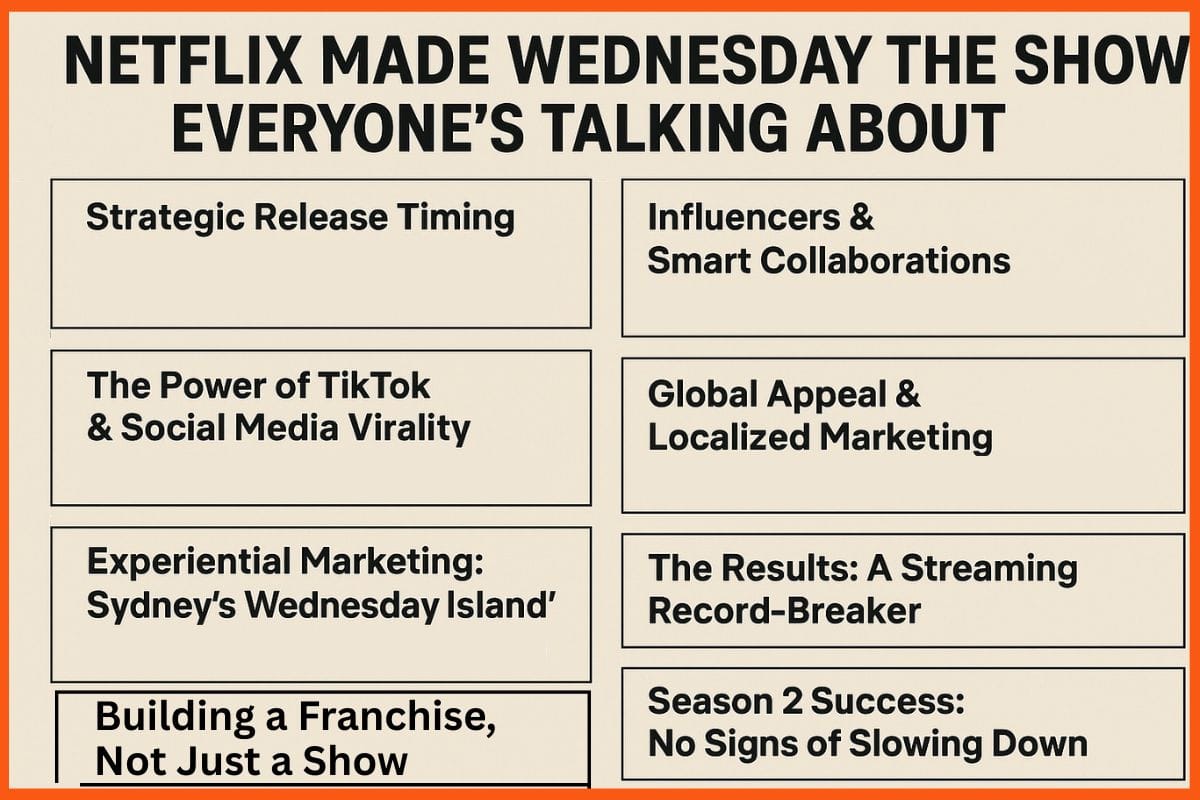 NETFLIX MADE WEDNESDAY THE SHOW EVERYONE'S TALKING ABOUT

Strategic Release Timing

The Power of TikTok & Social Media Virality

Experiential Marketing: Sydney's Wednesday Island'

Building a Franchise, Not Just a Show

Influencers & Smart Collaborations

Global Appeal & Localized Marketing

The Results: A Streaming Record-Breaker

Season 2 Success: No Signs of Slowing Down